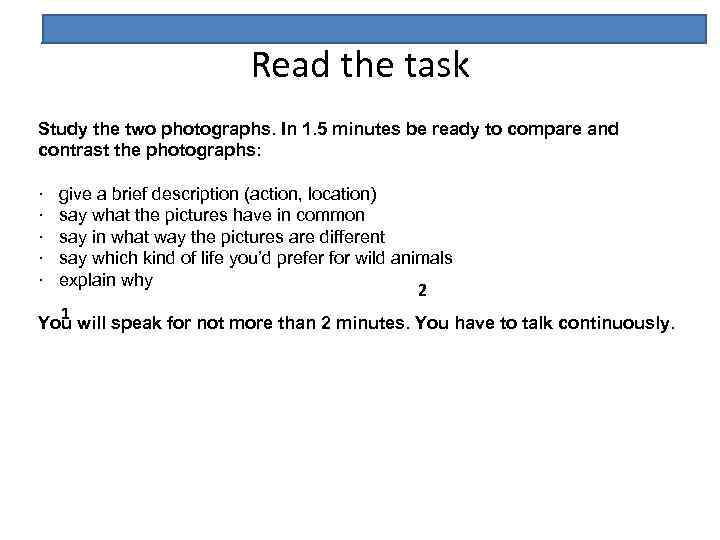 Read the task

Study the two photographs. In 1.5 minutes be ready to compare and contrast the photographs:

· give a brief description (action, location)
· say what the pictures have in common
· say in what way the pictures are different
· say which kind of life you'd prefer for wild animals
· explain why

2

1

You will speak for not more than 2 minutes. You have to talk continuously.